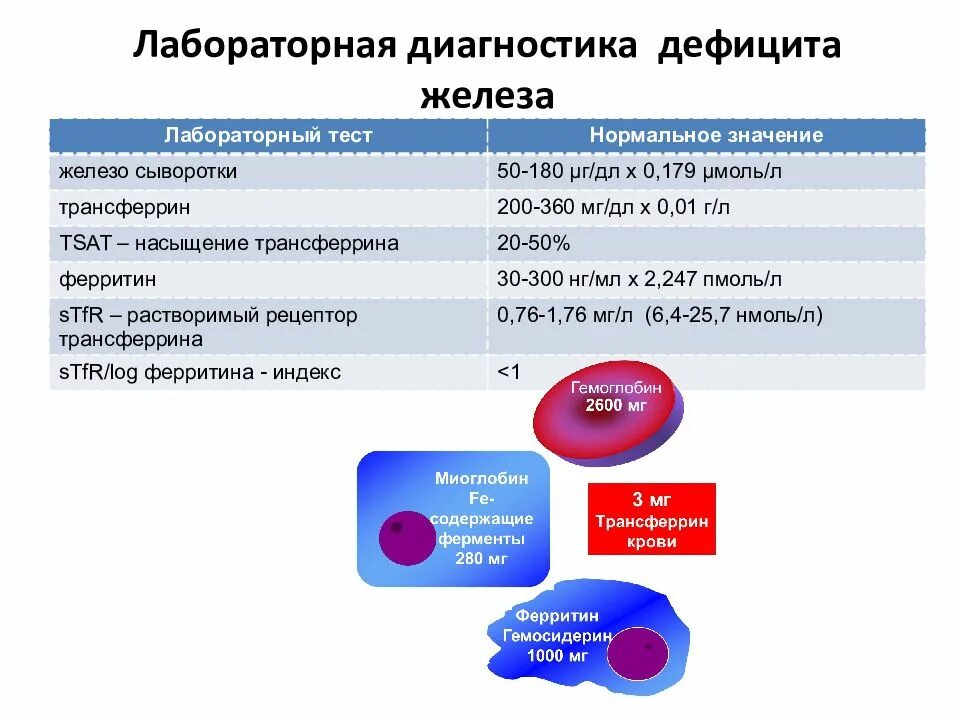 Лабораторная диагностика дефицита железа

| Лабораторный тест | Нормальное значение |
|---|---|
| железо сыворотки | 50-180 μг/дл х 0,179 μмоль/л |
| трансферрин | 200-360 мг/дл х 0,01 г/л |
| TSAT – насыщение трансферрина | 20-50% |
| ферритин | 30-300 нг/мл х 2,247 пмоль/л |
| sTfR – растворимый рецептор трансферрина | 0,76-1,76 мг/л (6,4-25,7 нмоль/л) |
| sTfR/log ферритина - индекс | <1 |

Гемоглобин 2600 мг

Миоглобин Fe-содержащие ферменты 280 мг

3 мг Трансферрин крови

Ферритин Гемосидерин 1000 мг